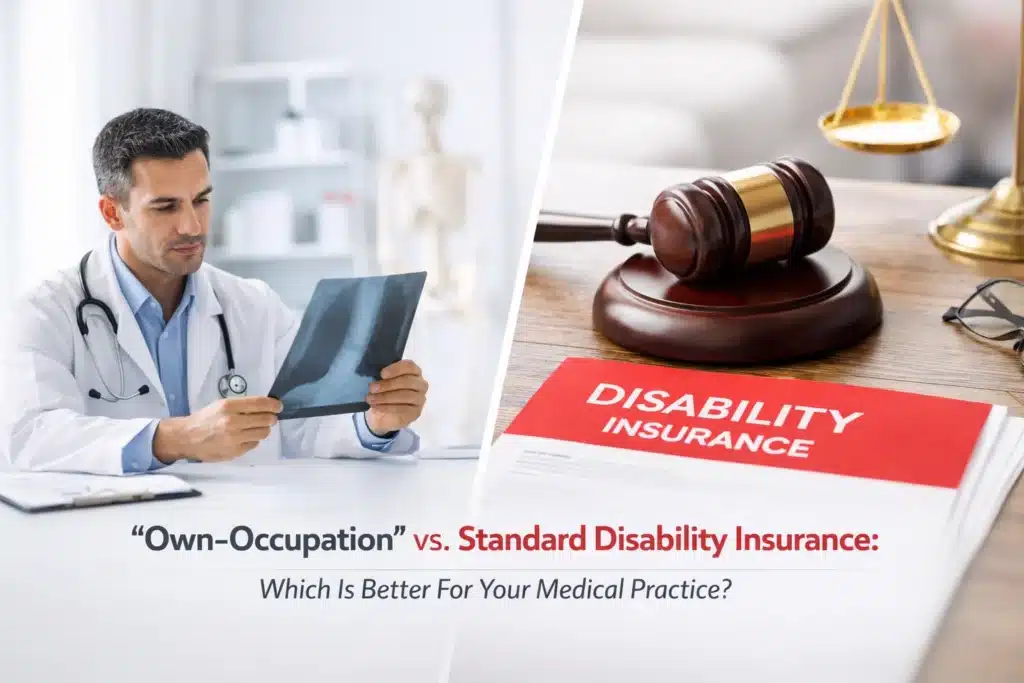 DISABILITY INSURANCE

"Own-Occupation" vs. Standard Disability Insurance:

Which Is Better For Your Medical Practice?